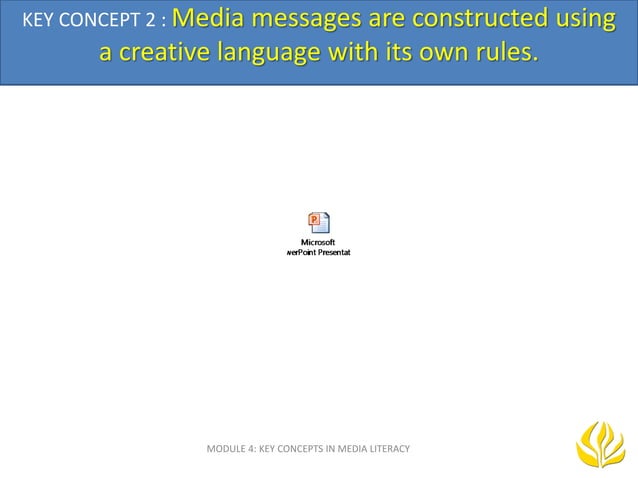 KEY CONCEPT 2 : Media messages are constructed using a creative language with its own rules.

Microsoft
werPoint Presentat

MODULE 4: KEY CONCEPTS IN MEDIA LITERACY